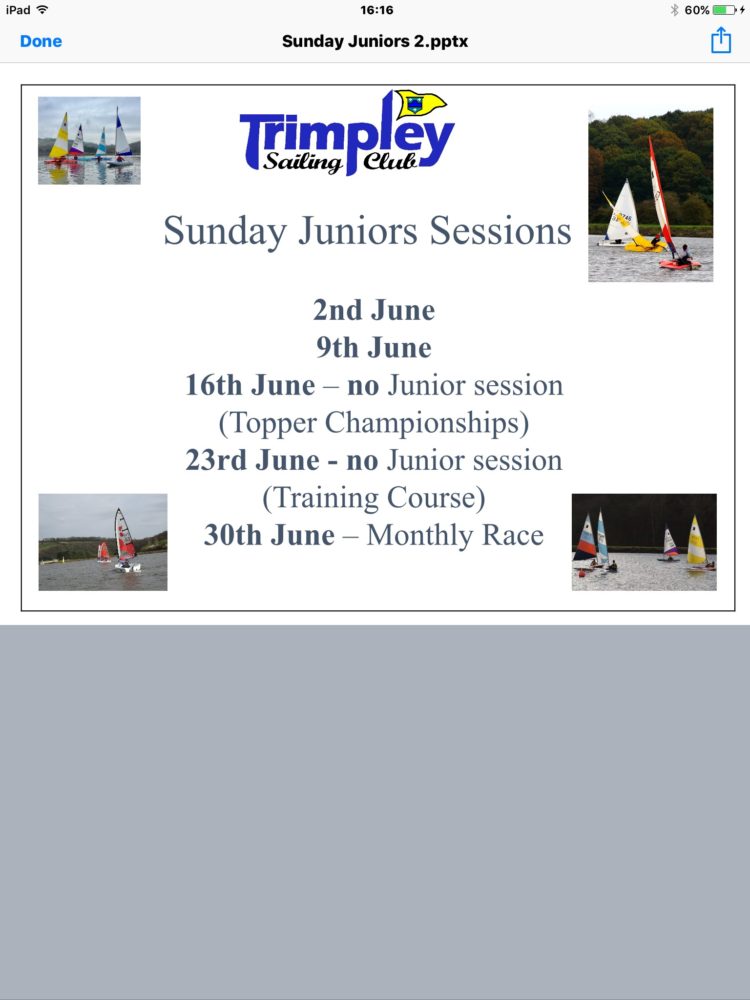 iPad
16:16
60%
Done
Sunday Juniors 2.pptx

Trimpley
Sailing Club

Sunday Juniors Sessions

2nd June
9th June
16th June – no Junior session
(Topper Championships)
23rd June - no Junior session
(Training Course)
30th June – Monthly Race